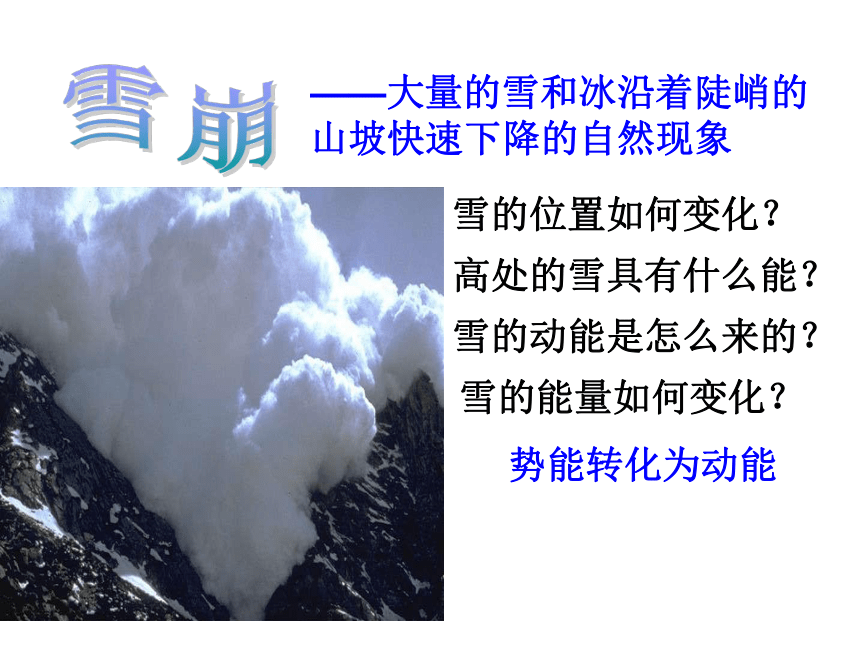 雪崩

——大量的雪和冰沿着陡峭的山坡快速下降的自然现象

雪的位置如何变化？

高处的雪具有什么能？

雪的动能是怎么来的？

雪的能量如何变化？

势能转化为动能